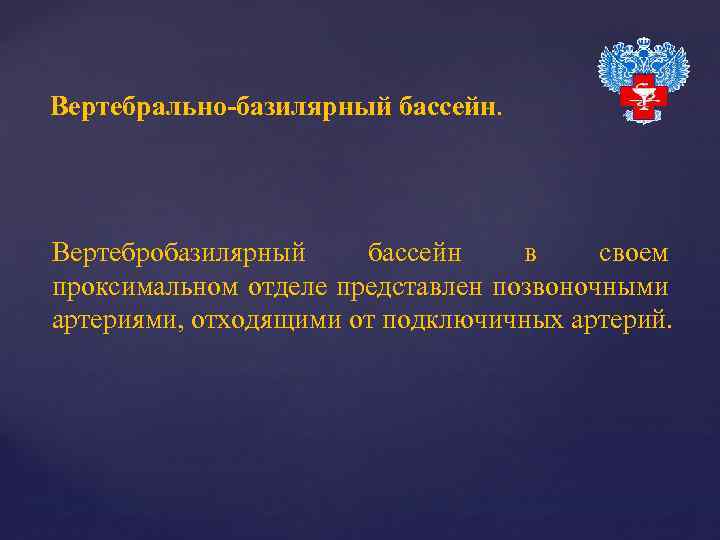 Вертебрально-базилярный бассейн.

Вертебробазилярный бассейн в своем проксимальном отделе представлен позвоночными артериями, отходящими от подключичных артерий.